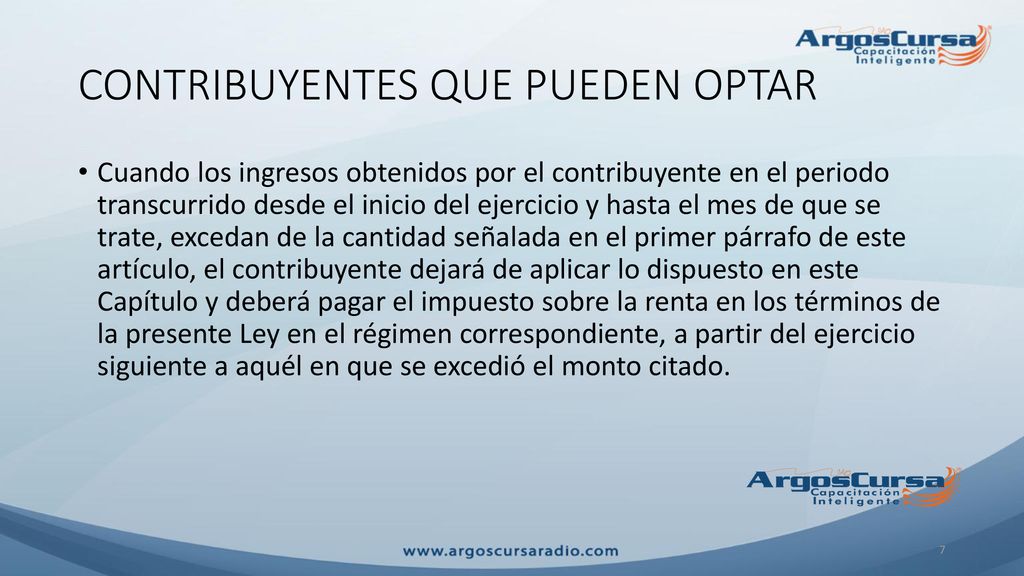 ArgosCursa
Capacitación
Inteligente

CONTRIBUYENTES QUE PUEDEN OPTAR

• Cuando los ingresos obtenidos por el contribuyente en el periodo transcurrido desde el inicio del ejercicio y hasta el mes de que se trate, excedan de la cantidad señalada en el primer párrafo de este artículo, el contribuyente dejará de aplicar lo dispuesto en este Capítulo y deberá pagar el impuesto sobre la renta en los términos de la presente Ley en el régimen correspondiente, a partir del ejercicio siguiente a aquél en que se excedió el monto citado.

ArgosCursa
Capacitación
Inteligente

www.argoscursaradio.com

7